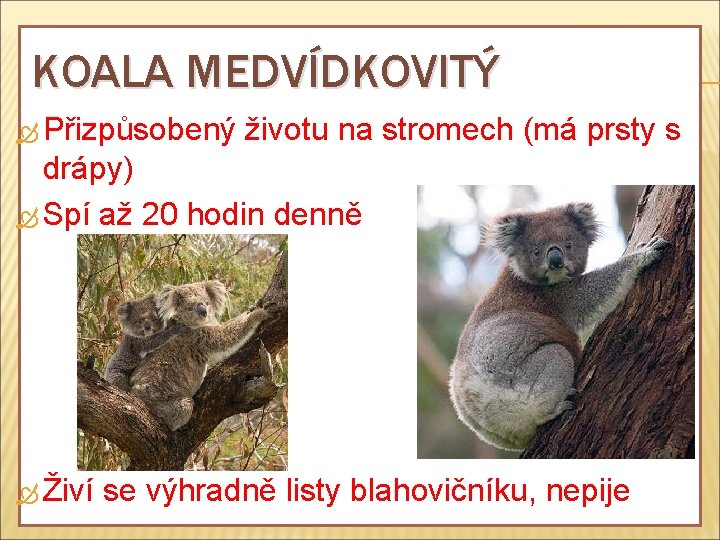 KOALA MEDVÍDKOVITÝ

Přizpůsobený životu na stromech (má prsty s drápy)

Spí až 20 hodin denně

Živí se výhradně listy blahovičníku, nepije